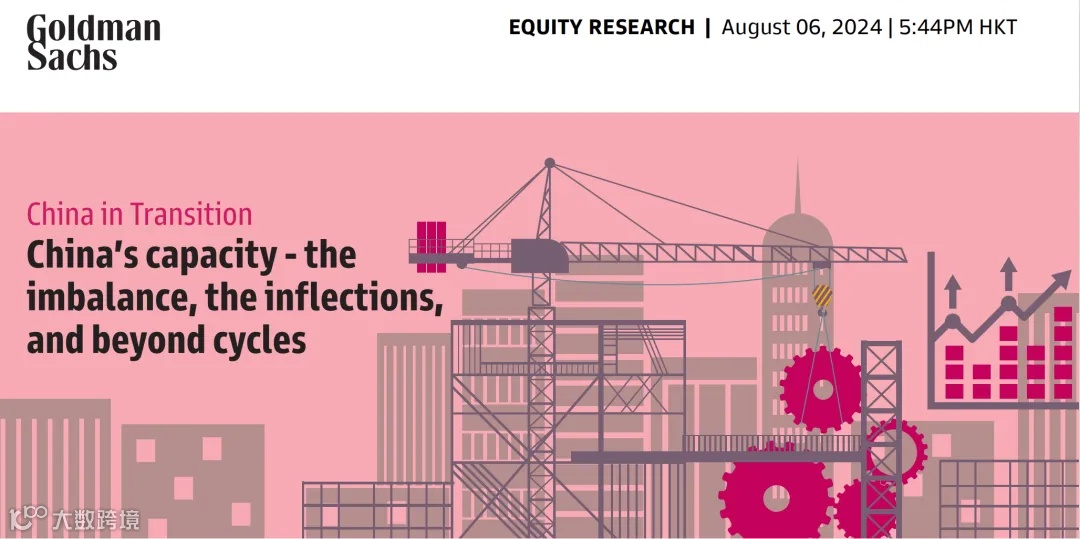 Goldman Sachs

EQUITY RESEARCH | August 06, 2024 | 5:44PM HKT

China in Transition

China's capacity - the imbalance, the inflections, and beyond cycles

大数跨境